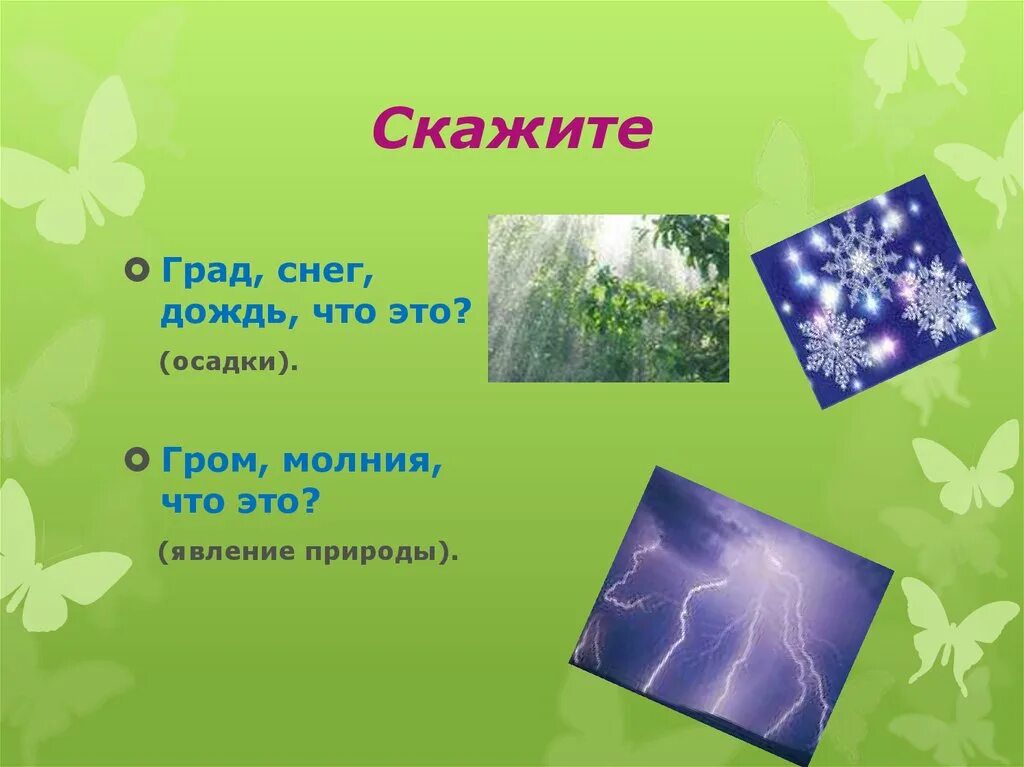 Скажите

Град, снег, дождь, что это?

(осадки).

Гром, молния, что это?

(явление природы).